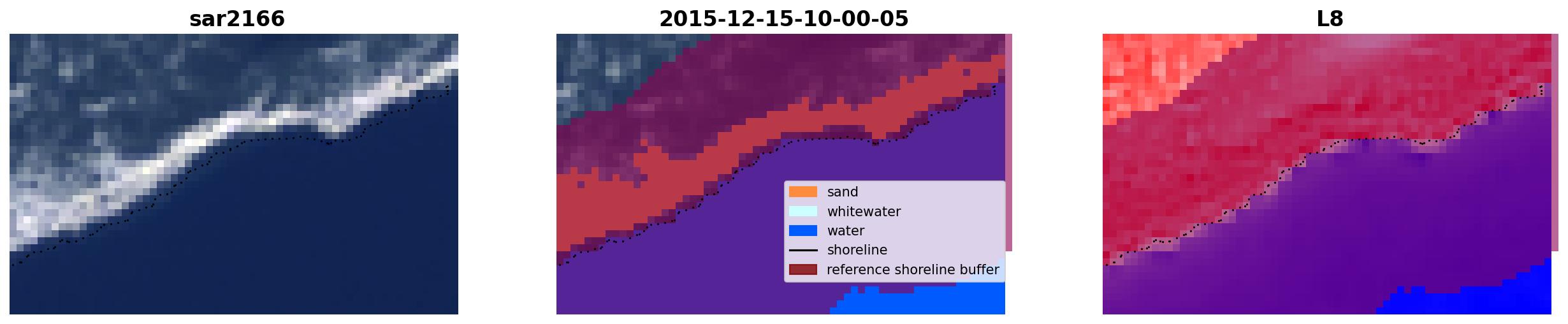 sar2166

2015-12-15-10-00-05

sand
whitewater
water
shoreline
reference shoreline buffer

L8